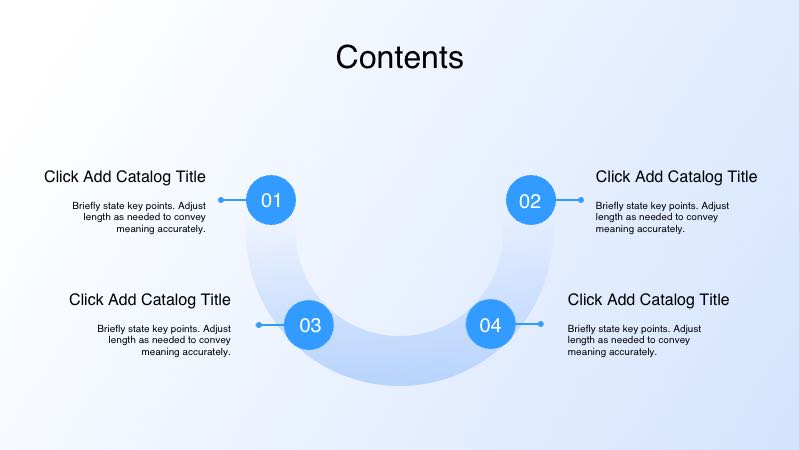 Contents

Click Add Catalog Title

Briefly state key points. Adjust length as needed to convey meaning accurately.

01

02

Click Add Catalog Title

Briefly state key points. Adjust length as needed to convey meaning accurately.

Click Add Catalog Title

Briefly state key points. Adjust length as needed to convey meaning accurately.

03

04

Click Add Catalog Title

Briefly state key points. Adjust length as needed to convey meaning accurately.